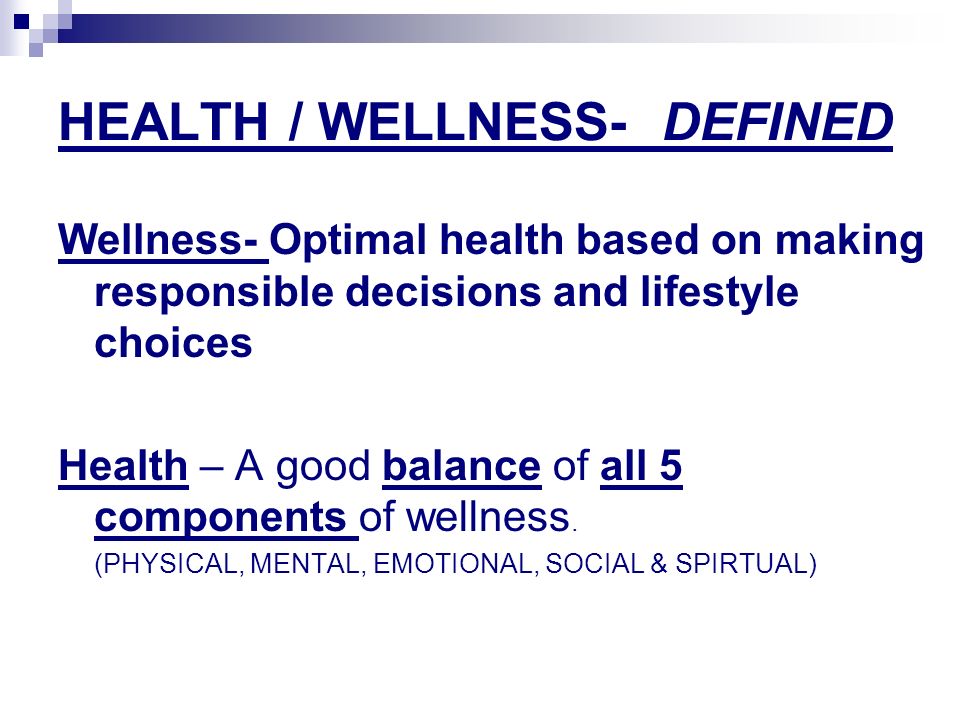 HEALTH / WELLNESS- DEFINED

Wellness- Optimal health based on making responsible decisions and lifestyle choices

Health – A good balance of all 5 components of wellness.
(PHYSICAL, MENTAL, EMOTIONAL, SOCIAL & SPIRTUAL)